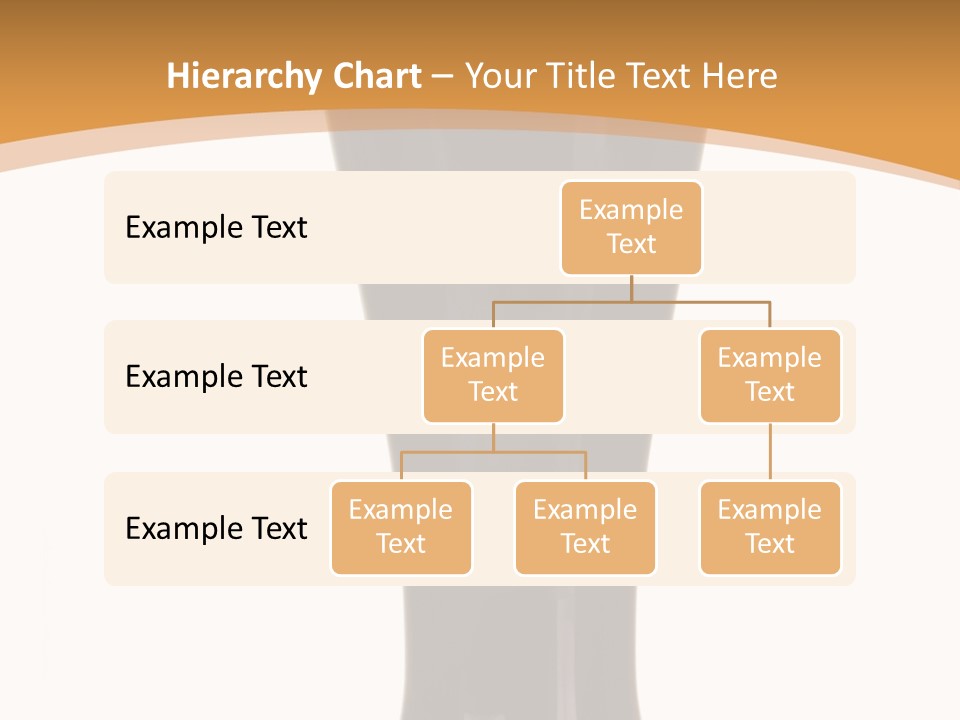 Hierarchy Chart – Your Title Text Here

Example Text

Example Text

Example Text

Example Text

Example Text

Example Text

Example Text

Example Text

Example Text